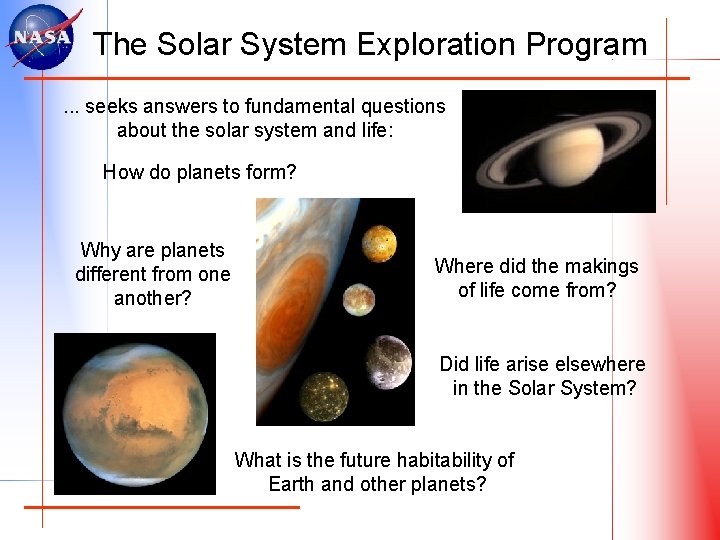 NASA

The Solar System Exploration Program

... seeks answers to fundamental questions about the solar system and life:

How do planets form?

Why are planets different from one another?

Where did the makings of life come from?

Did life arise elsewhere in the Solar System?

What is the future habitability of Earth and other planets?